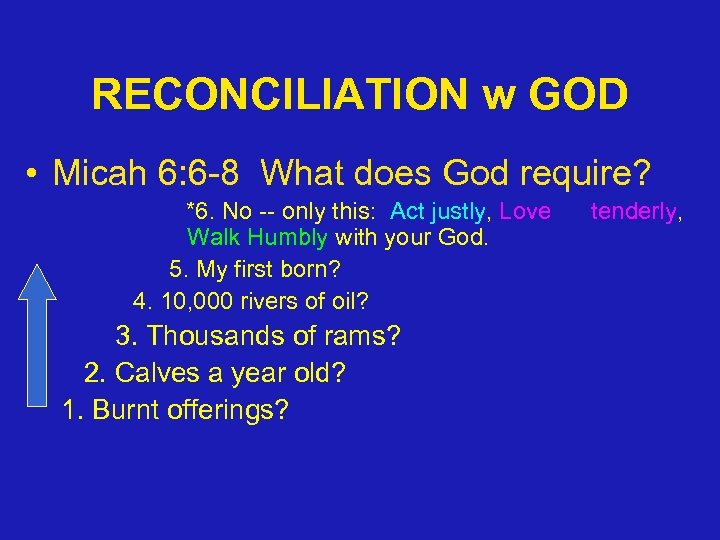 RECONCILIATION w GOD

• Micah 6:6-8 What does God require?

*6. No -- only this: Act justly, Love tenderly, Walk Humbly with your God.

5. My first born?

4. 10,000 rivers of oil?

3. Thousands of rams?

2. Calves a year old?

1. Burnt offerings?